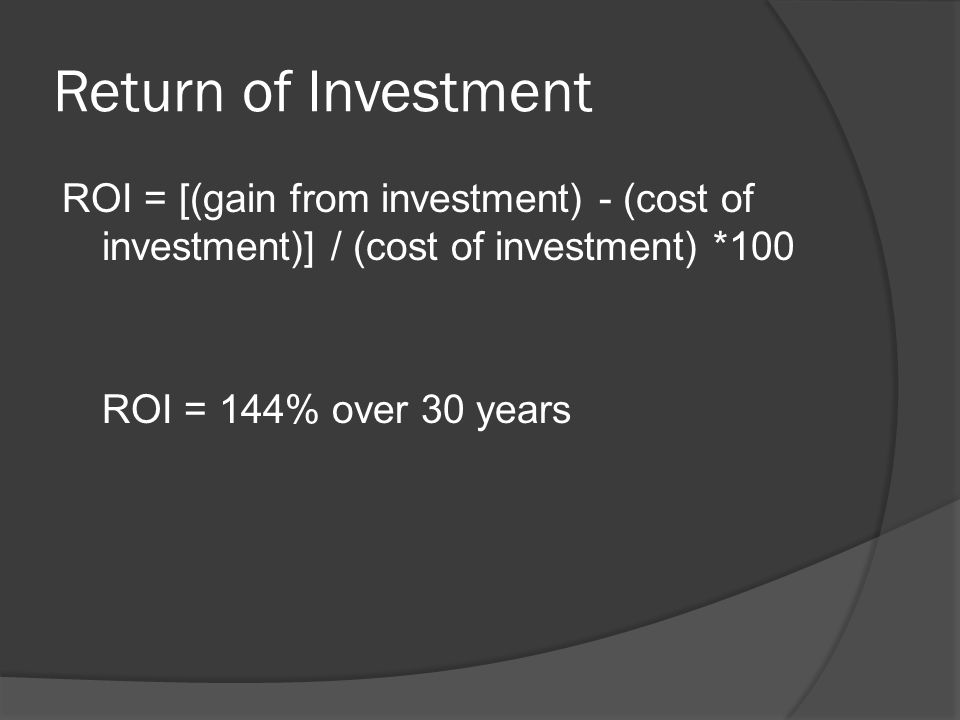 Return of Investment

ROI = [(gain from investment) - (cost of investment)] / (cost of investment) *100

ROI = 144% over 30 years